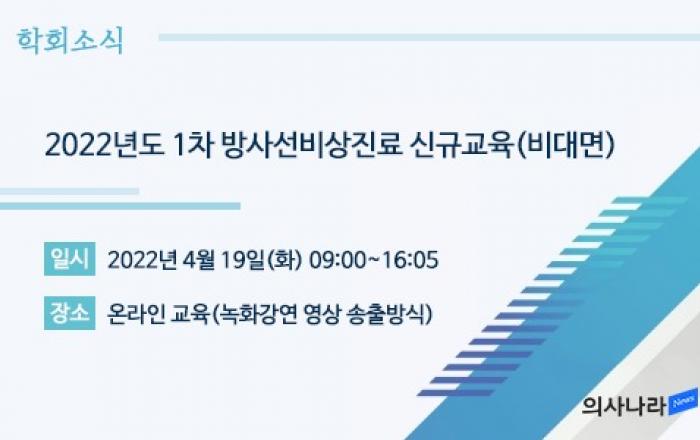 학회소식

2022년도 1차 방사선비상진료 신규교육(비대면)

일시 2022년 4월 19일(화) 09:00~16:05

장소 온라인 교육(녹화강연 영상 송출방식)

의사나라 News